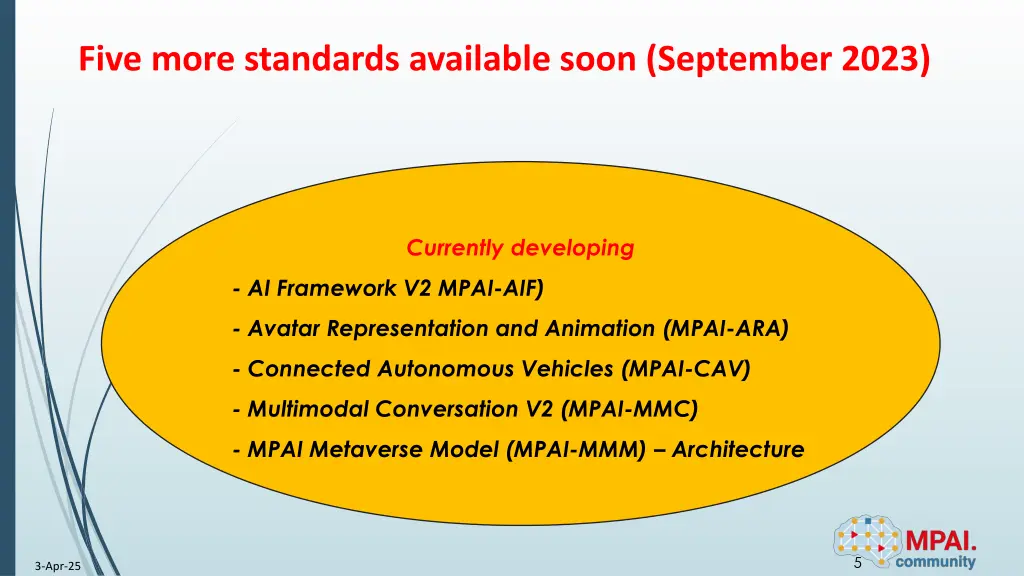 Five more standards available soon (September 2023)

Currently developing

- AI Framework V2 MPAI-AIF)

- Avatar Representation and Animation (MPAI-ARA)

- Connected Autonomous Vehicles (MPAI-CAV)

- Multimodal Conversation V2 (MPAI-MMC)

- MPAI Metaverse Model (MPAI-MMM) – Architecture

3-Apr-25

5

MPAI.
community